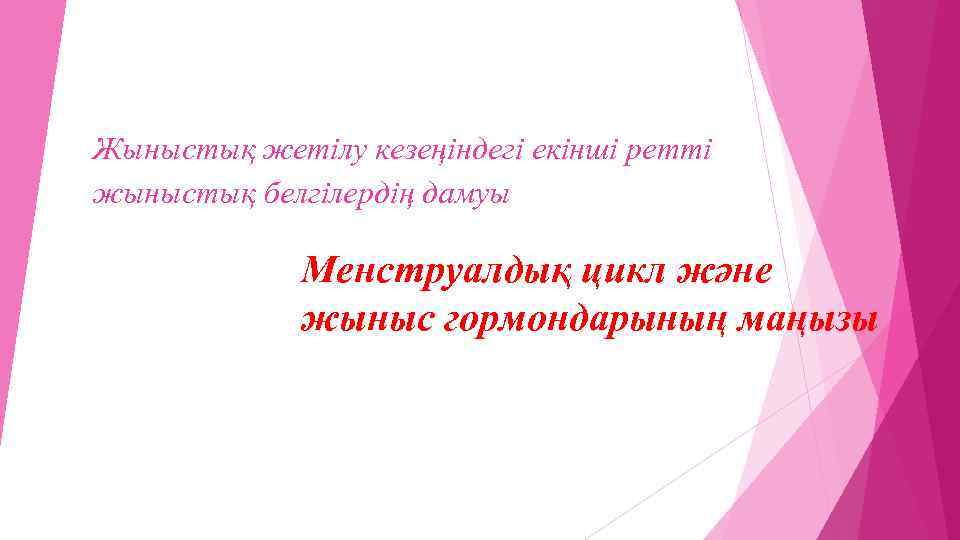 Жыныстық жетілу кезеңіндегі екінші ретті жыныстық белгілердің дамуы

Менструалдық цикл және жыныс гормондарының маңызы